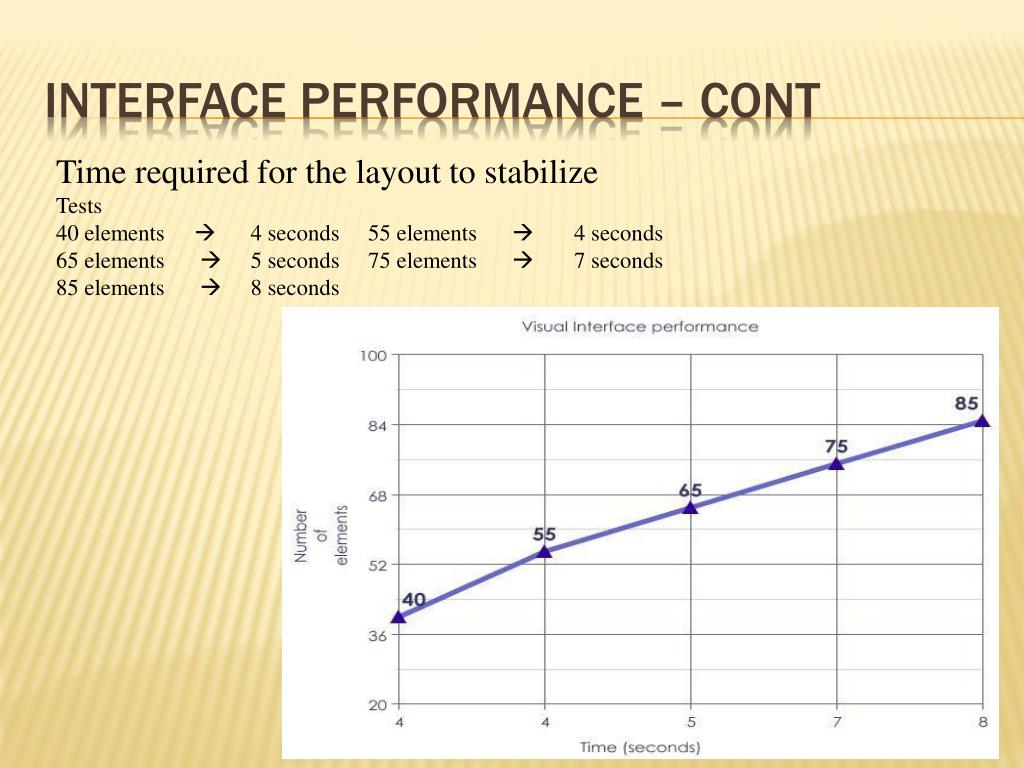 INTERFACE PERFORMANCE – CONT

Time required for the layout to stabilize

Tests
40 elements → 4 seconds 55 elements → 4 seconds
65 elements → 5 seconds 75 elements → 7 seconds
85 elements → 8 seconds

Visual Interface performance

100
84
68
52
36
20

Number of elements

40
55
65
75
85

4 4 5 7 8

Time (seconds)